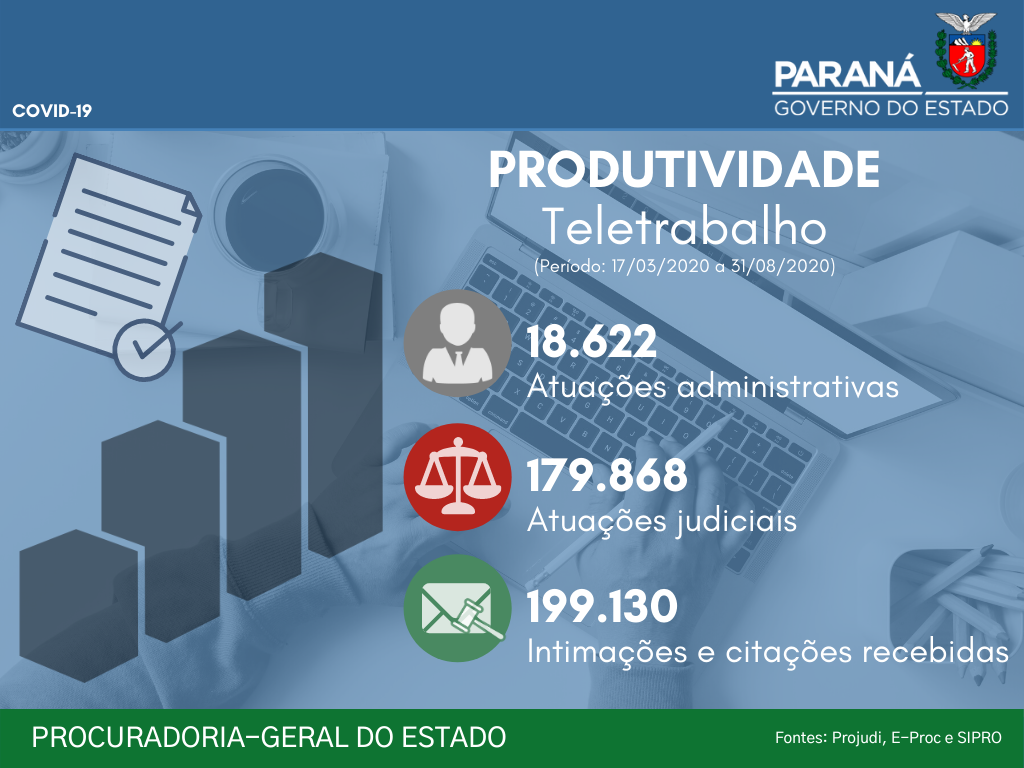 COVID-19

PARANÁ
GOVERNO DO ESTADO

PRODUTIVIDADE
Teletrabalho
(Período: 17/03/2020 a 31/08/2020)

18.622
Atuações administrativas

179.868
Atuações judiciais

199.130
Intimações e citações recebidas

PROCURADORIA-GERAL DO ESTADO

Fontes: Projudi, E-Proc e SIPRO